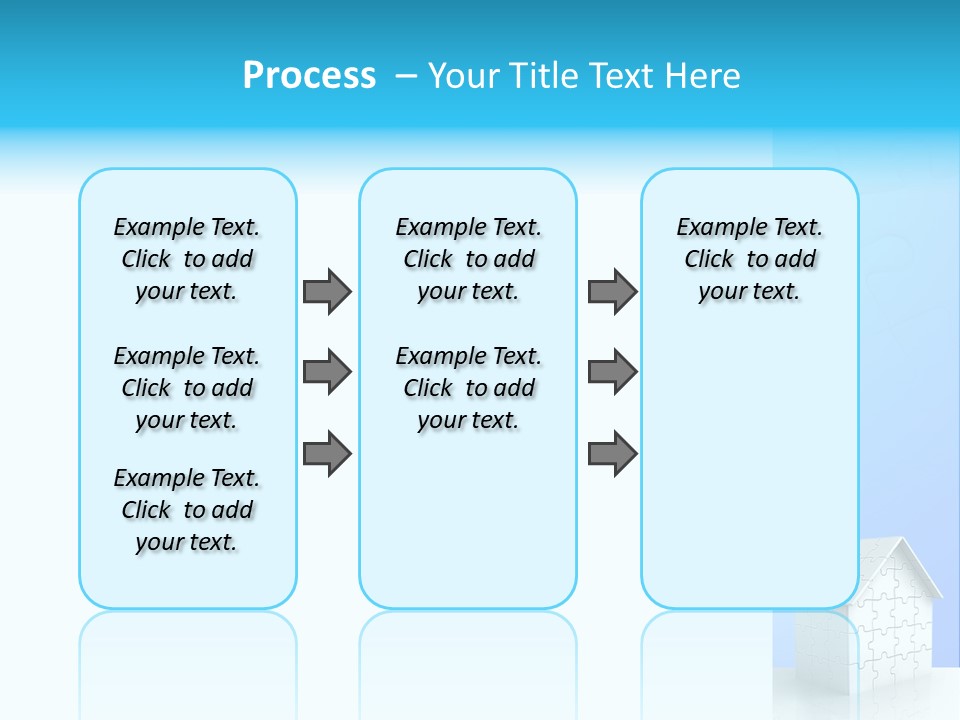 Process – Your Title Text Here

Example Text. Click to add your text.

Example Text. Click to add your text.

Example Text. Click to add your text.

Example Text. Click to add your text.

Example Text. Click to add your text.

Example Text. Click to add your text.